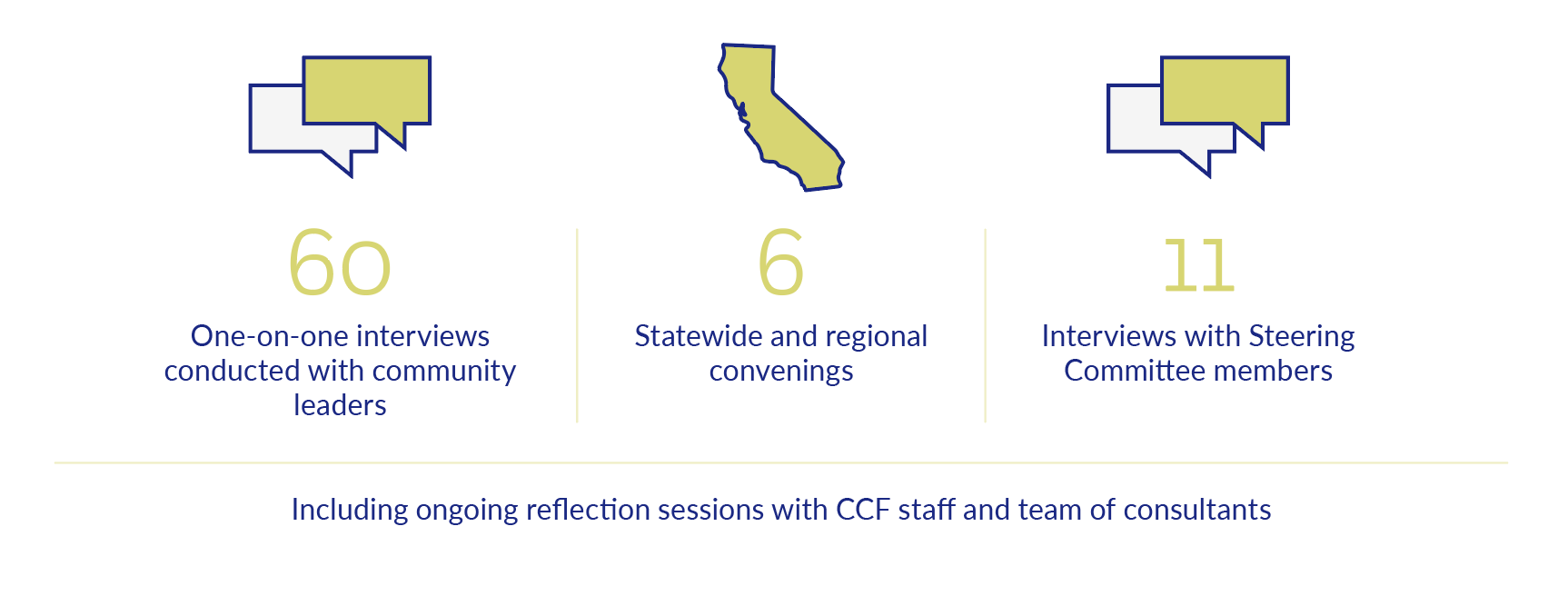 60

One-on-one interviews conducted with community leaders

6

Statewide and regional convenings

11

Interviews with Steering Committee members

Including ongoing reflection sessions with CCF staff and team of consultants